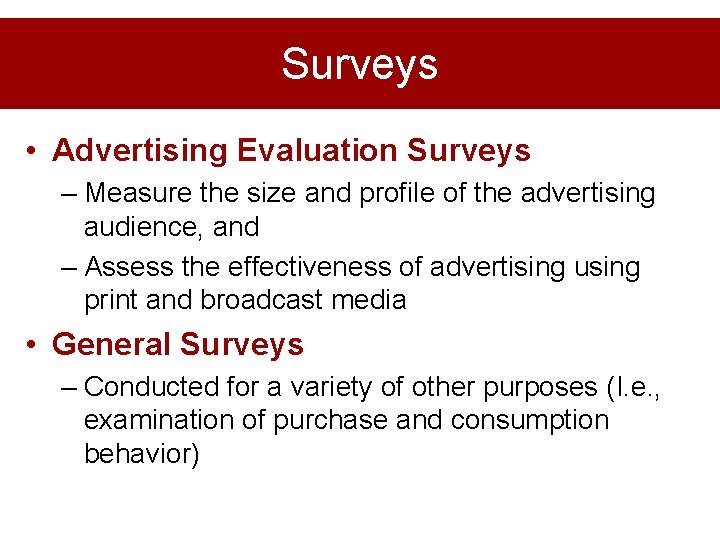 Surveys

• Advertising Evaluation Surveys

– Measure the size and profile of the advertising audience, and

– Assess the effectiveness of advertising using print and broadcast media

• General Surveys

– Conducted for a variety of other purposes (I.e., examination of purchase and consumption behavior)